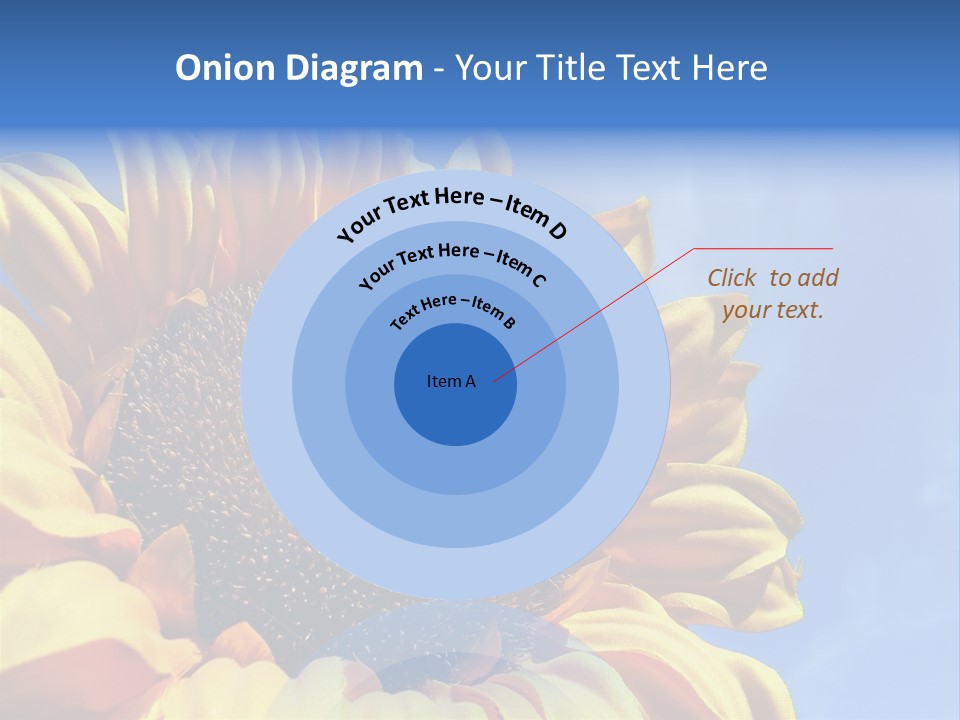 Onion Diagram - Your Title Text Here

Your Text Here – Item D

Your Text Here – Item C

Text Here – Item B

Item A

Click to add your text.